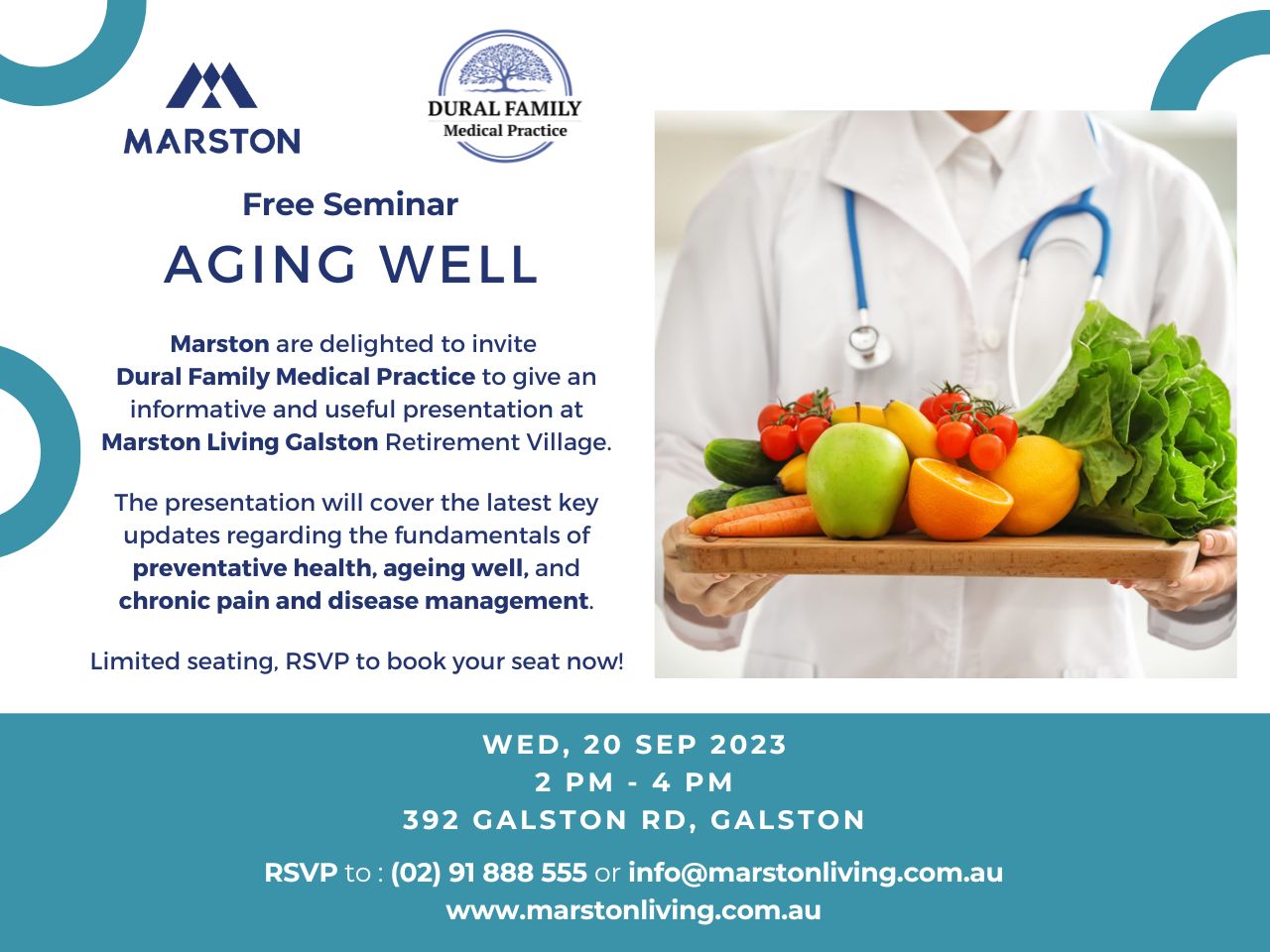 MARSTON

DURAL FAMILY
Medical Practice

Free Seminar
AGING WELL

Marston are delighted to invite Dural Family Medical Practice to give an informative and useful presentation at Marston Living Galston Retirement Village.

The presentation will cover the latest key updates regarding the fundamentals of preventative health, ageing well, and chronic pain and disease management.

Limited seating, RSVP to book your seat now!

WED, 20 SEP 2023
2 PM - 4 PM
392 GALSTON RD, GALSTON

RSVP to : (02) 91 888 555 or info@marstonliving.com.au
www.marstonliving.com.au